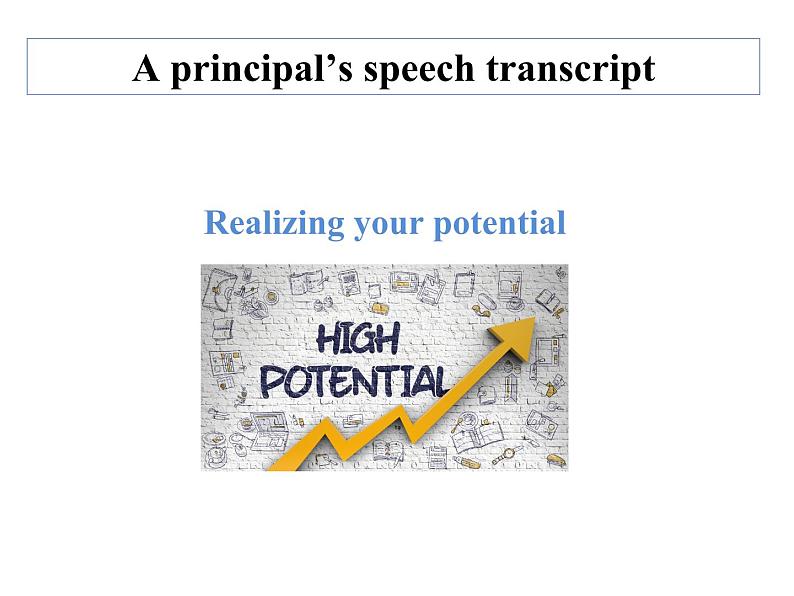 A principal's speech transcript

Realizing your potential

HIGH
POTENTIAL